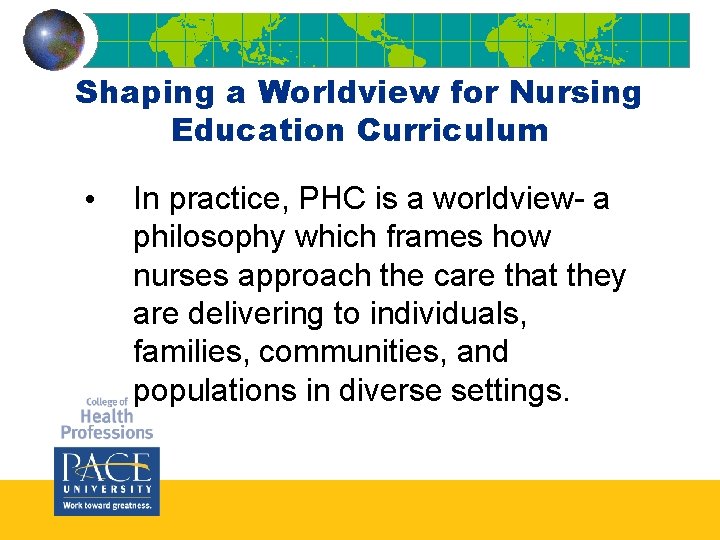 Shaping a Worldview for Nursing Education Curriculum

• In practice, PHC is a worldview- a philosophy which frames how nurses approach the care that they are delivering to individuals, families, communities, and populations in diverse settings.

College of Health Professions

PACE UNIVERSITY

Work toward greatness.